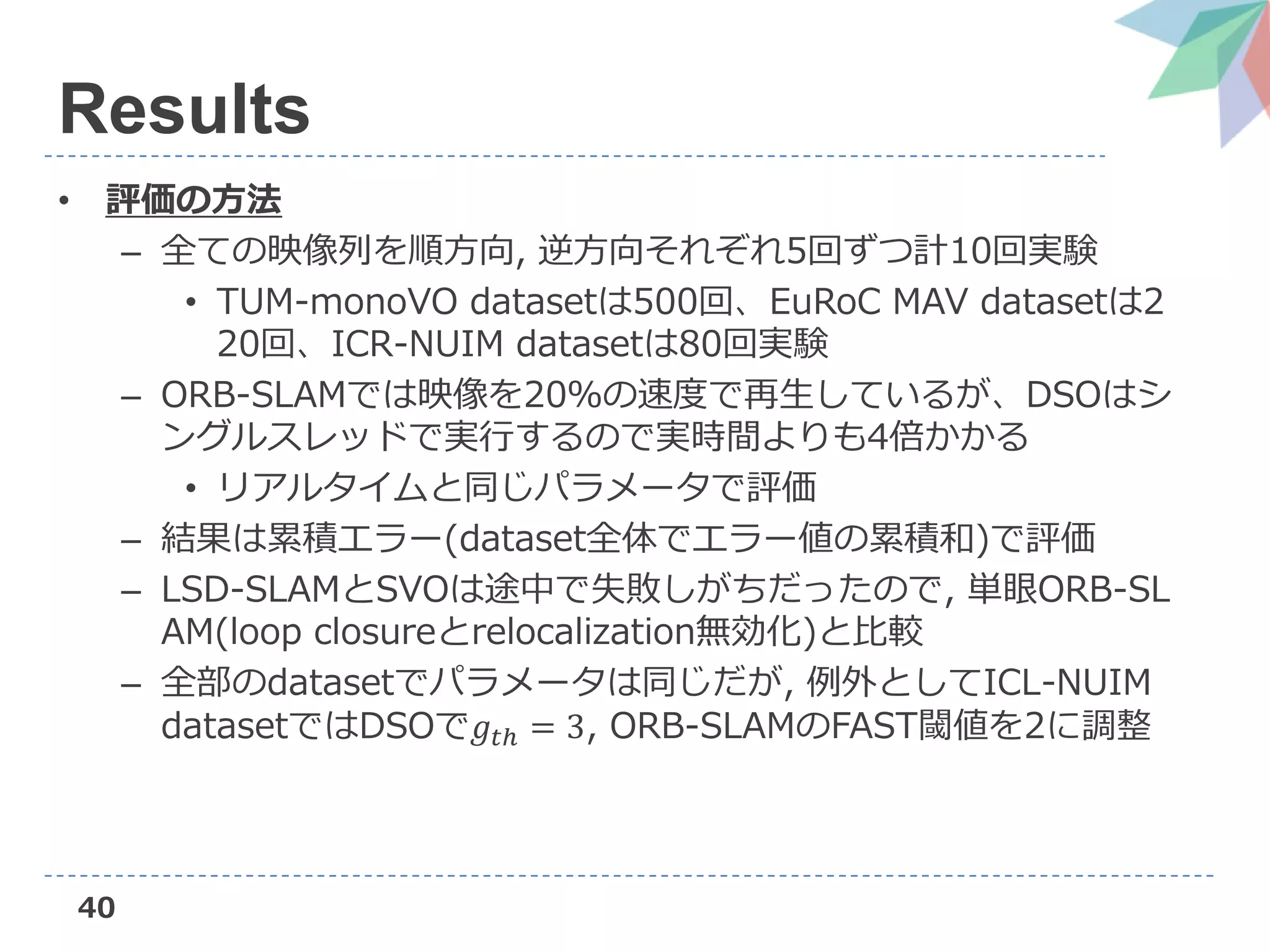 Results

• 評価の方法
– 全ての映像列を順方向, 逆方向それぞれ5回ずつ計10回実験
• TUM-monoVO datasetは500回、EuRoC MAV datasetは220回、ICR-NUIM datasetは80回実験
– ORB-SLAMでは映像を20%の速度で再生しているが、DSOはシングルスレッドで実行するので実時間よりも4倍かかる
• リアルタイムと同じパラメータで評価
– 結果は累積エラー(dataset全体でエラー値の累積和)で評価
– LSD-SLAMとSVOは途中で失敗しがちだったので, 単眼ORB-SLAM(loop closureとrelocalization無効化)と比較
– 全部のdatasetでパラメータは同じだが, 例外としてICL-NUIM datasetではDSOで$g_{th} = 3$, ORB-SLAMのFAST閾値を2に調整

40